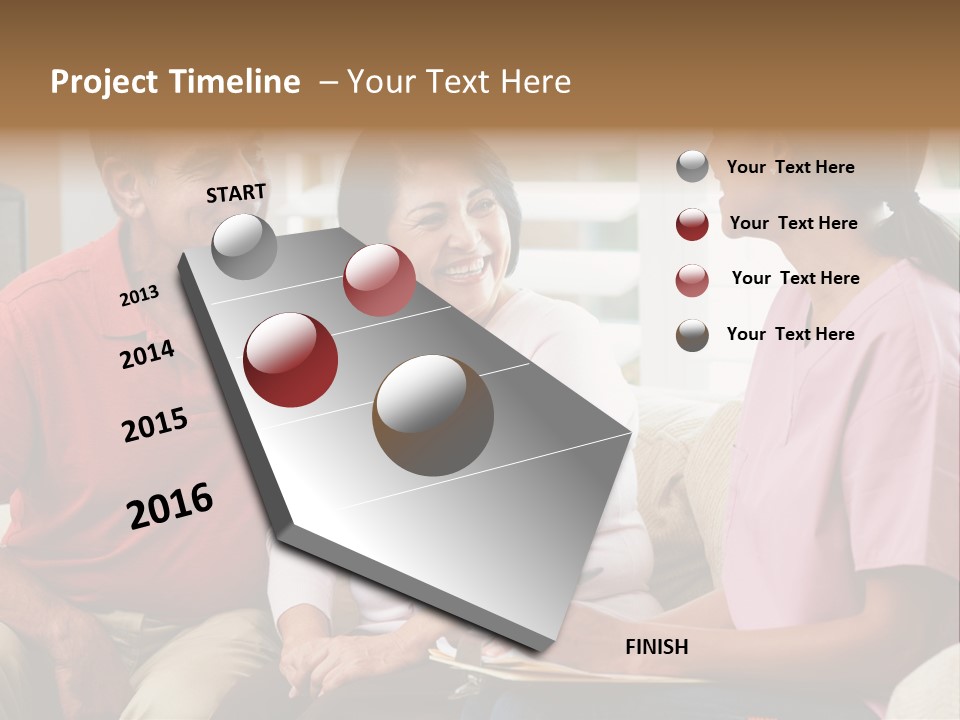 Project Timeline – Your Text Here

START

2013

2014

2015

2016

FINISH

Your Text Here

Your Text Here

Your Text Here

Your Text Here